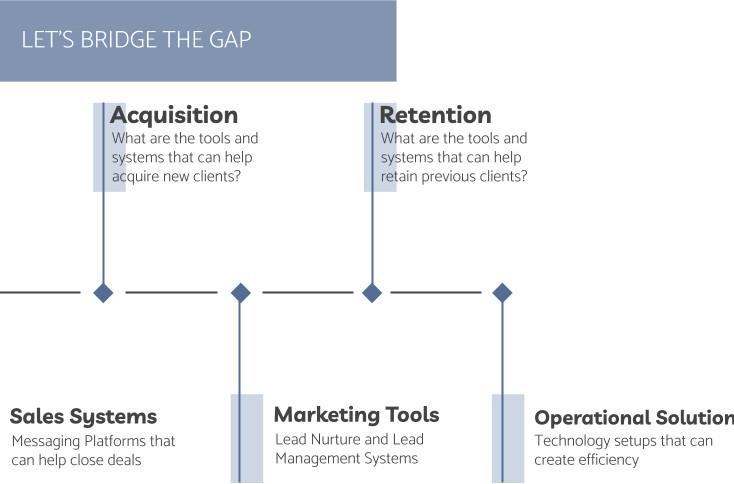 LET'S BRIDGE THE GAP

Acquisition
What are the tools and systems that can help acquire new clients?

Retention
What are the tools and systems that can help retain previous clients?

Sales Systems
Messaging Platforms that can help close deals

Marketing Tools
Lead Nurture and Lead Management Systems

Operational Solution
Technology setups that can create efficiency